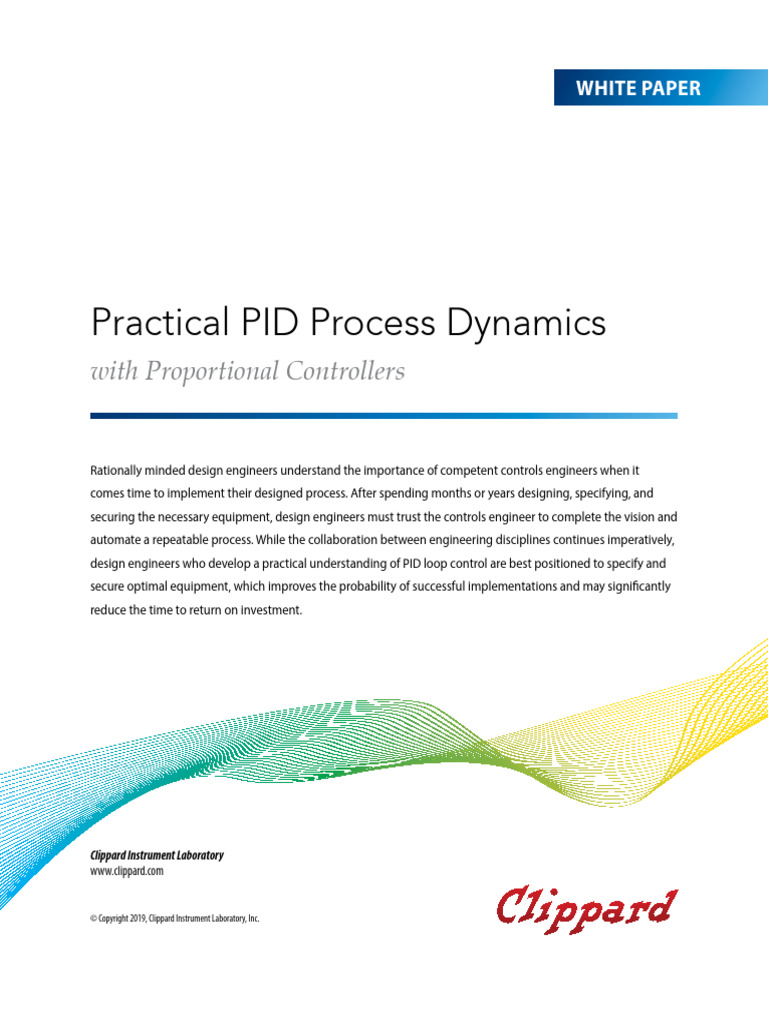 WHITE PAPER

Practical PID Process Dynamics

with Proportional Controllers

Rationally minded design engineers understand the importance of competent controls engineers when it comes time to implement their designed process. After spending months or years designing, specifying, and securing the necessary equipment, design engineers must trust the controls engineer to complete the vision and automate a repeatable process. While the collaboration between engineering disciplines continues imperatively, design engineers who develop a practical understanding of PID loop control are best positioned to specify and secure optimal equipment, which improves the probability of successful implementations and may significantly reduce the time to return on investment.

Clippard Instrument Laboratory
www.clippard.com

© Copyright 2019, Clippard Instrument Laboratory, Inc.

Clippard